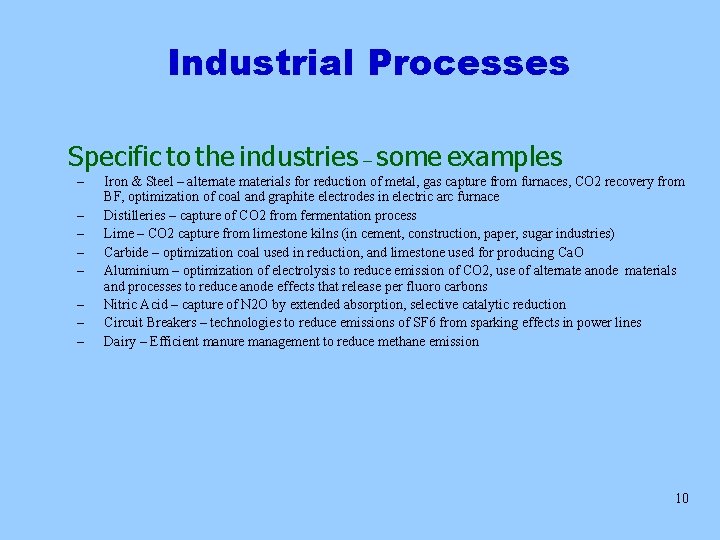 Industrial Processes

Specific to the industries – some examples

– Iron & Steel – alternate materials for reduction of metal, gas capture from furnaces, CO2 recovery from BF, optimization of coal and graphite electrodes in electric arc furnace
– Distilleries – capture of CO2 from fermentation process
– Lime – CO2 capture from limestone kilns (in cement, construction, paper, sugar industries)
– Carbide – optimization coal used in reduction, and limestone used for producing CaO
– Aluminium – optimization of electrolysis to reduce emission of CO2, use of alternate anode materials and processes to reduce anode effects that release per fluoro carbons
– Nitric Acid – capture of N2O by extended absorption, selective catalytic reduction
– Circuit Breakers – technologies to reduce emissions of SF6 from sparking effects in power lines
– Dairy – Efficient manure management to reduce methane emission

10